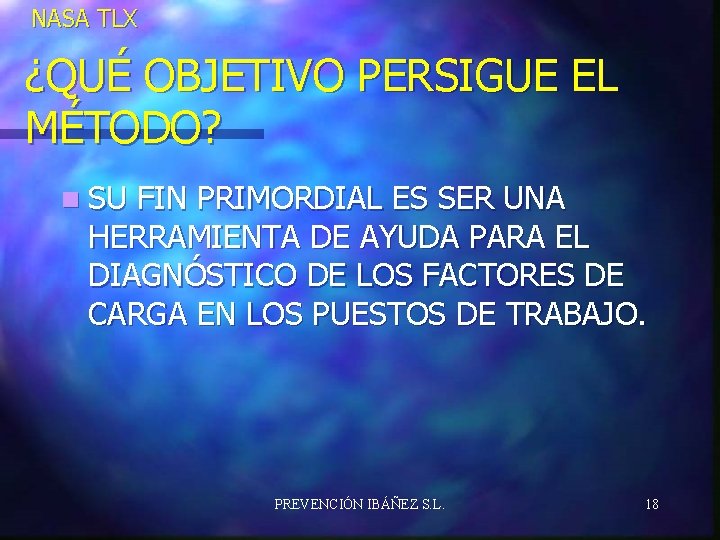 NASA TLX

¿QUÉ OBJETIVO PERSIGUE EL MÉTODO?

SU FIN PRIMORDIAL ES SER UNA HERRAMIENTA DE AYUDA PARA EL DIAGNÓSTICO DE LOS FACTORES DE CARGA EN LOS PUESTOS DE TRABAJO.

PREVENCIÓN IBÁÑEZ S.L.

18